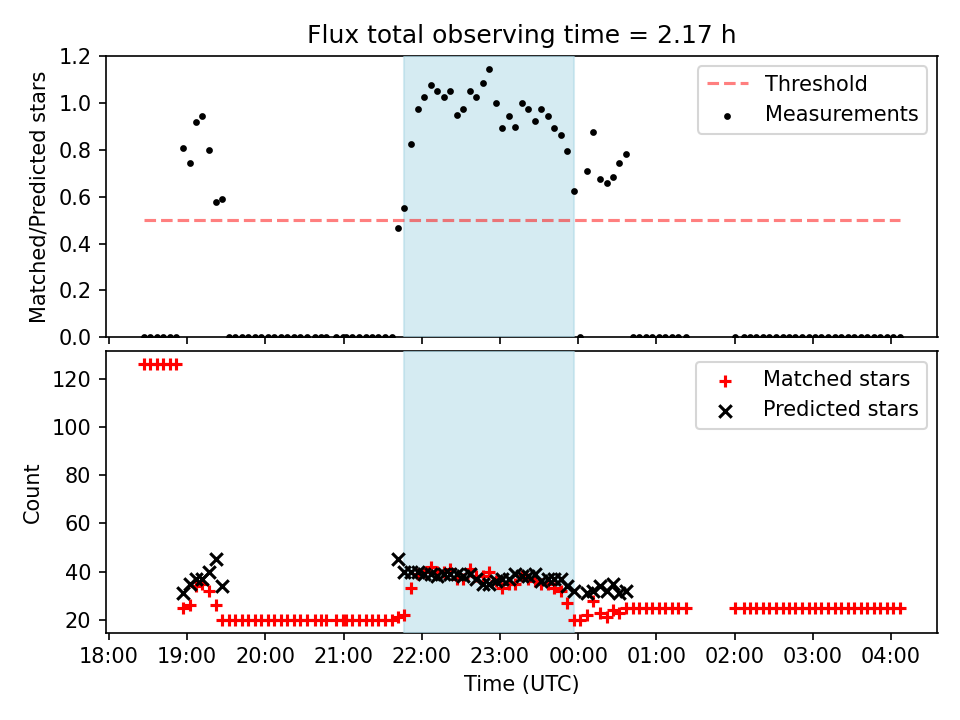 Flux total observing time = 2.17 h

Matched/Predicted stars

1.2
1.0
0.8
0.6
0.4
0.2
0.0

Threshold
Measurements

Count

120
100
80
60
40
20

Matched stars
Predicted stars

18:00
19:00
20:00
21:00
22:00
23:00
00:00
01:00
02:00
03:00
04:00

Time (UTC)